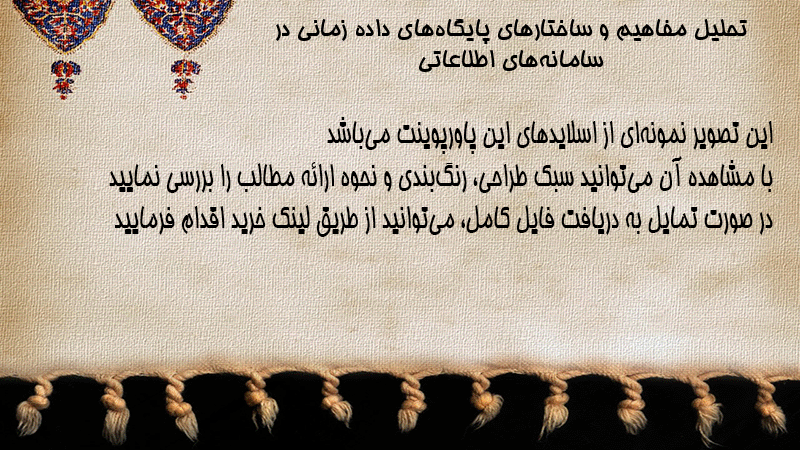 تحلیل مفاهیم و ساختارهای پایگاه‌های داده زمانی در سامانه‌های اطلاعاتی

این تصویر نمونه‌ای از اسلایدهای این پاورپوینت می‌باشد
با مشاهده آن می‌توانید سبک طراحی، رنگ‌بندی و نحوه ارائه مطالب را بررسی نمایید
در صورت تمایل به دریافت فایل کامل، می‌توانید از طریق لینک خرید اقدام فرمایید